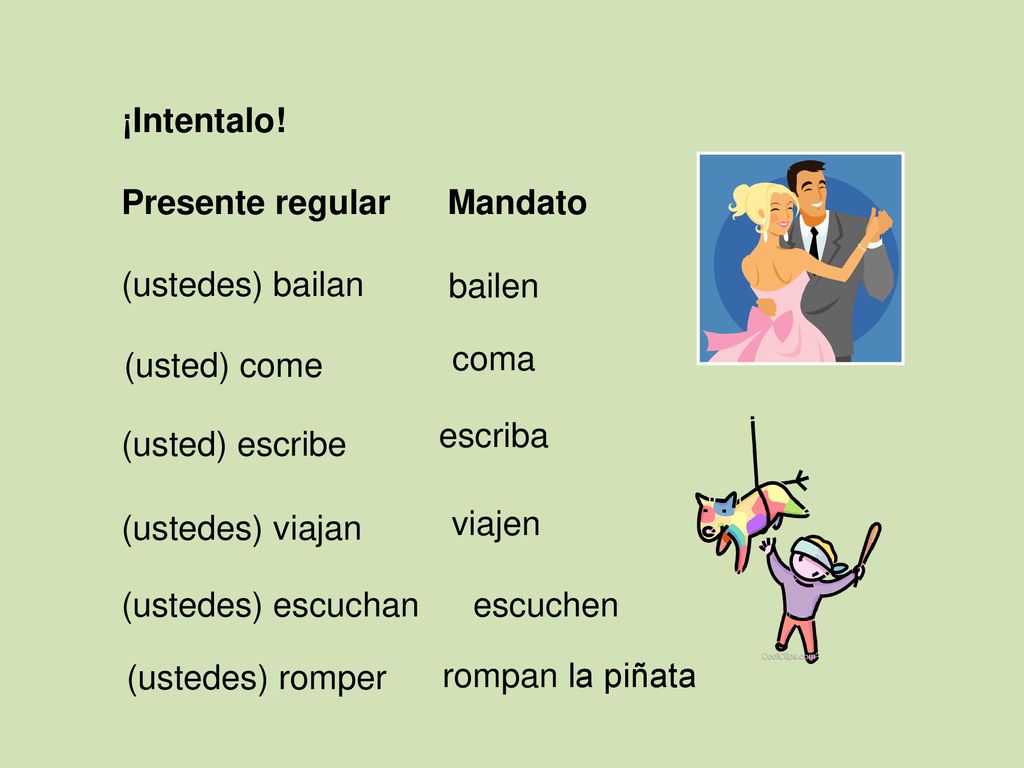 ¡Intentalo!

| Presente regular | Mandato |
|---|---|
| (ustedes) bailan | bailen |
| (usted) come | coma |
| (usted) escribe | escriba |
| (ustedes) viajan | viajen |
| (ustedes) escuchan | escuchen |
| (ustedes) romper | rompan la piñata |

CoolClips.com